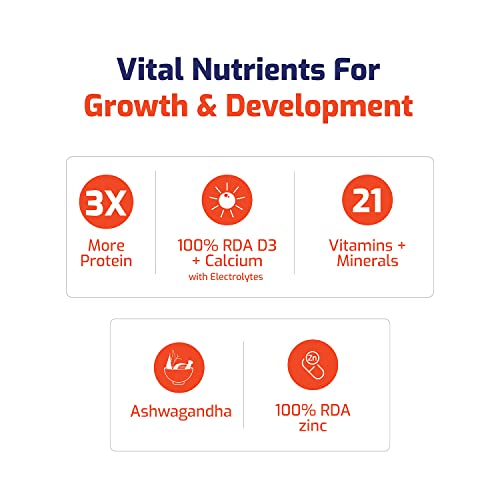 Vital Nutrients For
Growth & Development

3X
More Protein

100% RDA D3 + Calcium
with Electrolytes

21
Vitamins + Minerals

Ashwagandha

Zn
100% RDA zinc